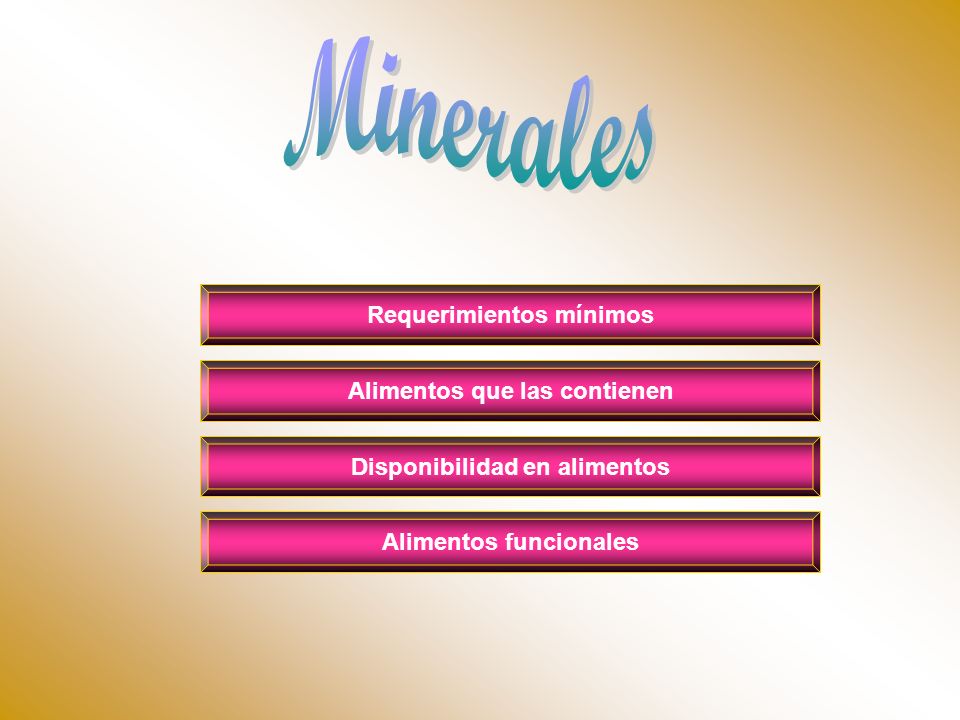 Minerales

Requerimientos mínimos

Alimentos que las contienen

Disponibilidad en alimentos

Alimentos funcionales